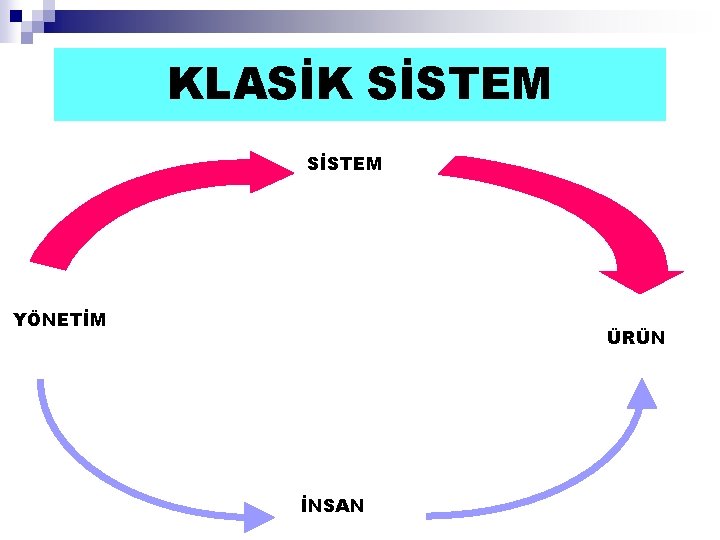 KLASİK SİSTEM

SİSTEM

YÖNETİM

ÜRÜN

İNSAN